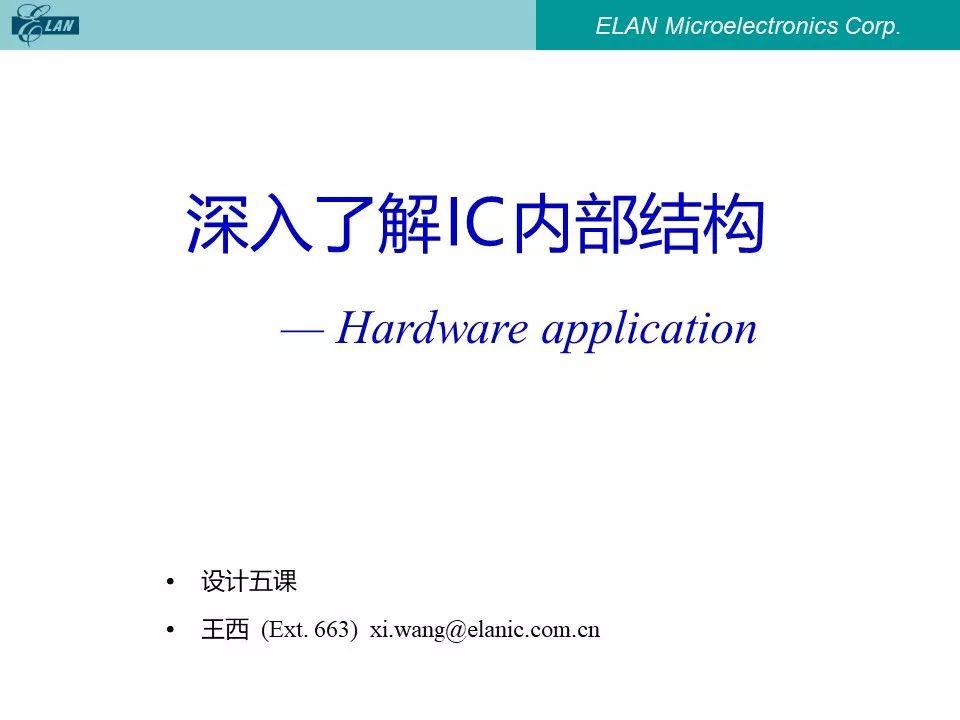 ELAN

ELAN Microelectronics Corp.

深入了解IC内部结构

— Hardware application

• 设计五课
• 王西 (Ext. 663) xi.wang@elanic.com.cn